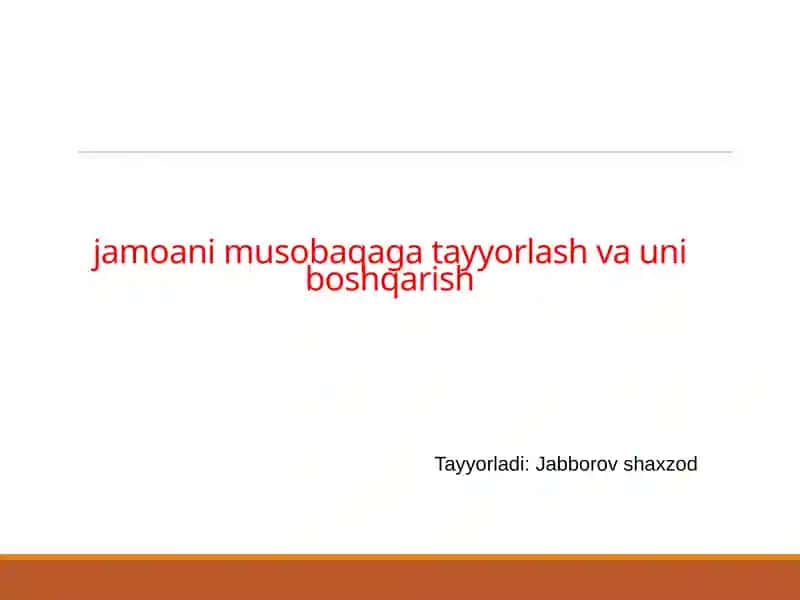 jamoani musobaqaga tayyorlash va uni boshqarish

Tayyorladi: Jabborov shaxzod